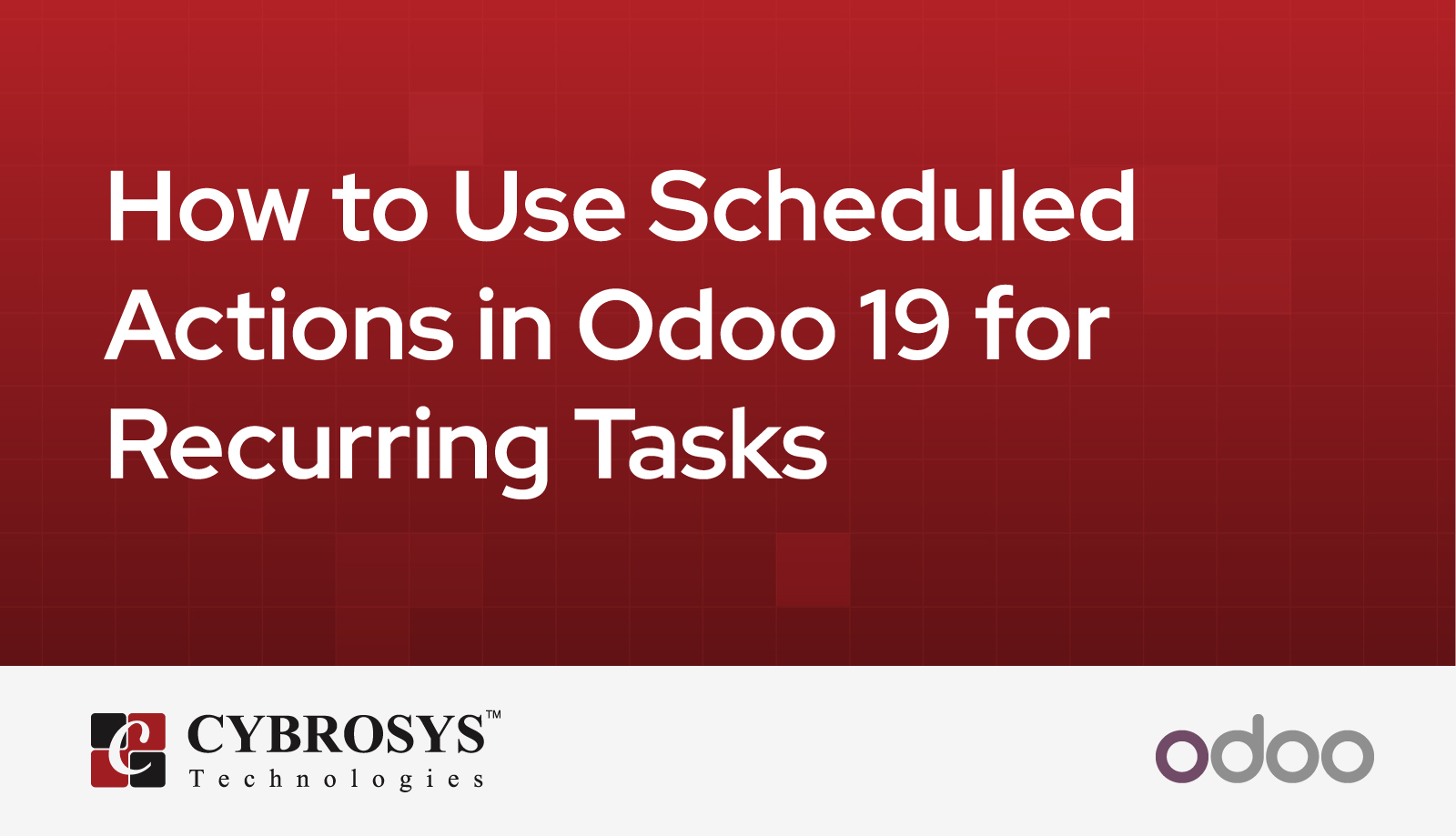 How to Use Scheduled Actions in Odoo 19 for Recurring Tasks

CYBROSYS™
Technologies

odoo